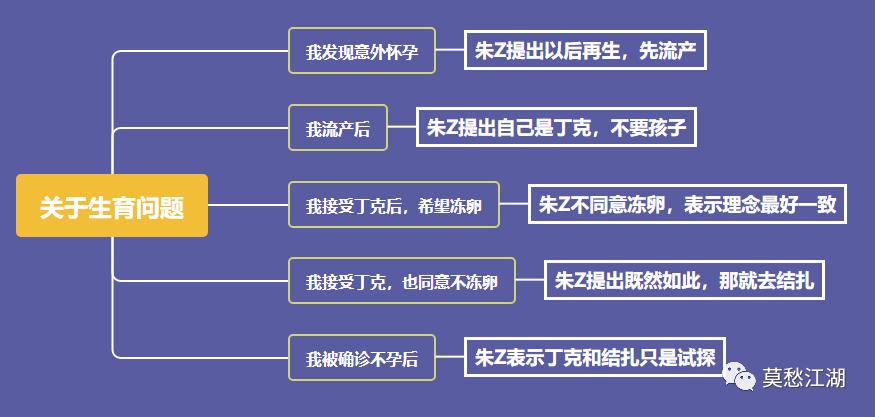 关于生育问题

我发现意外怀孕

朱Z提出以后再生，先流产

我流产后

朱Z提出自己是丁克，不要孩子

我接受丁克后，希望冻卵

朱Z不同意冻卵，表示理念最好一致

我接受丁克，也同意不冻卵

朱Z提出既然如此，那就去结扎

我被确诊不孕后

朱Z表示丁克和结扎只是试探

莫愁江湖